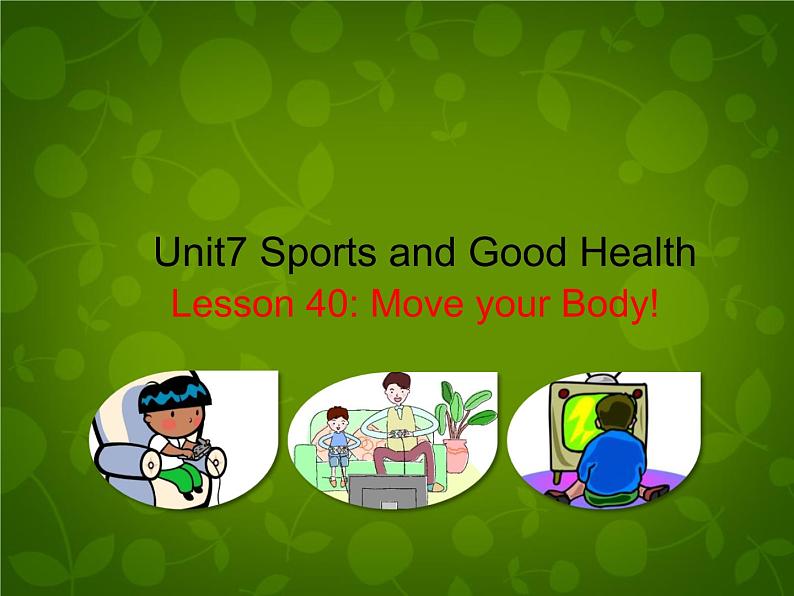 Unit7 Sports and Good Health
Lesson 40: Move your Body!